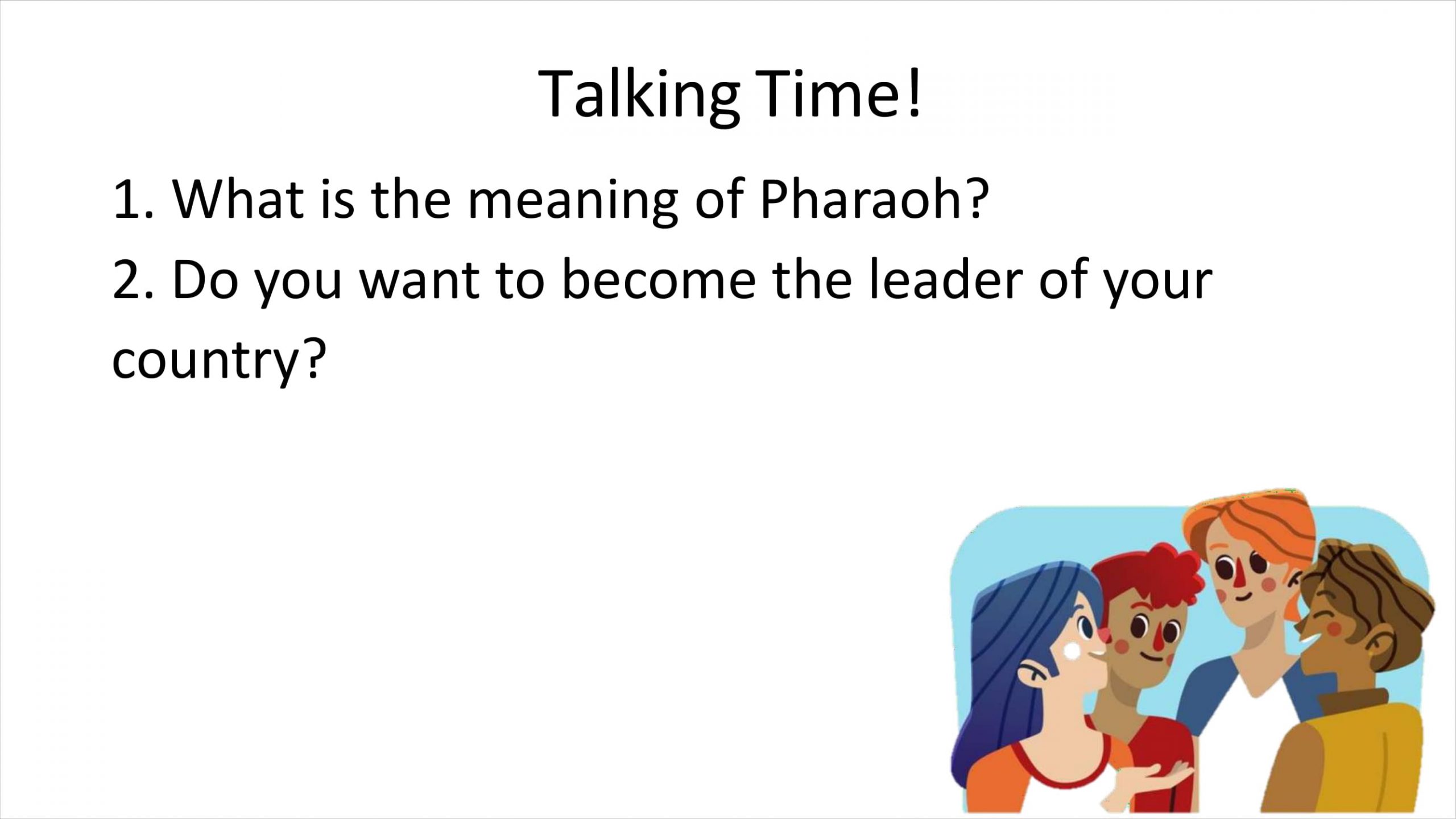 Talking Time!

1. What is the meaning of Pharaoh?

2. Do you want to become the leader of your country?